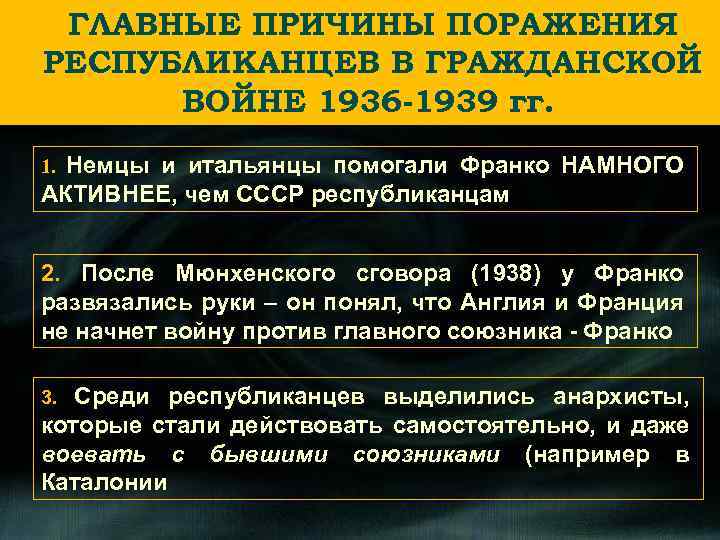 ГЛАВНЫЕ ПРИЧИНЫ ПОРАЖЕНИЯ РЕСПУБЛИКАНЦЕВ В ГРАЖДАНСКОЙ ВОЙНЕ 1936-1939 гг.

1. Немцы и итальянцы помогали Франко НАМНОГО АКТИВНЕЕ, чем СССР республиканцам

2. После Мюнхенского сговора (1938) у Франко развязались руки – он понял, что Англия и Франция не начнет войну против главного союзника - Франко

3. Среди республиканцев выделились анархисты, которые стали действовать самостоятельно, и даже воевать с бывшими союзниками (например в Каталонии